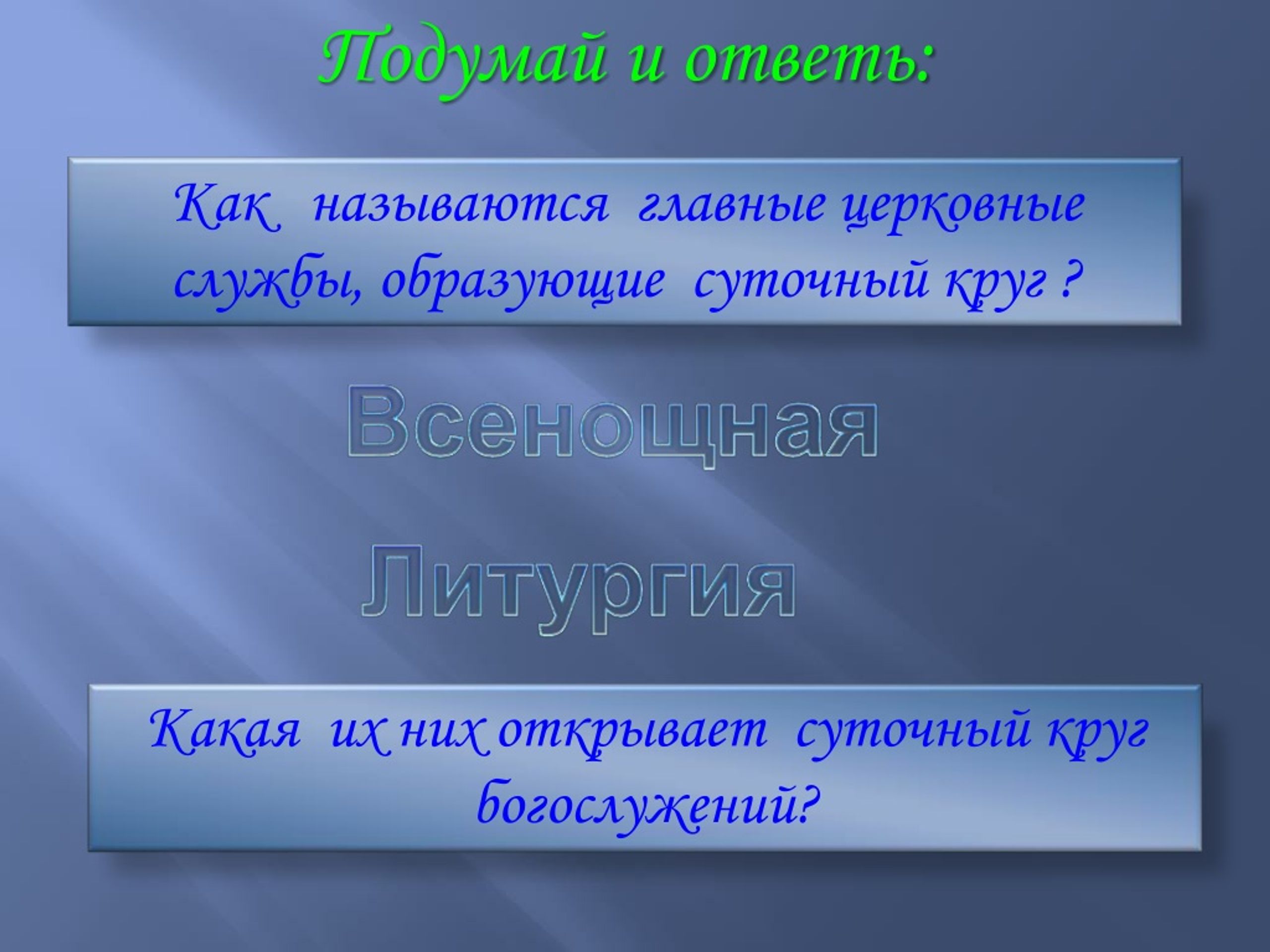 Подумай и ответь:

Как называются главные церковные службы, образующие суточный круг ?

Всенощная

Литургия

Какая их них открывает суточный круг богослужений?